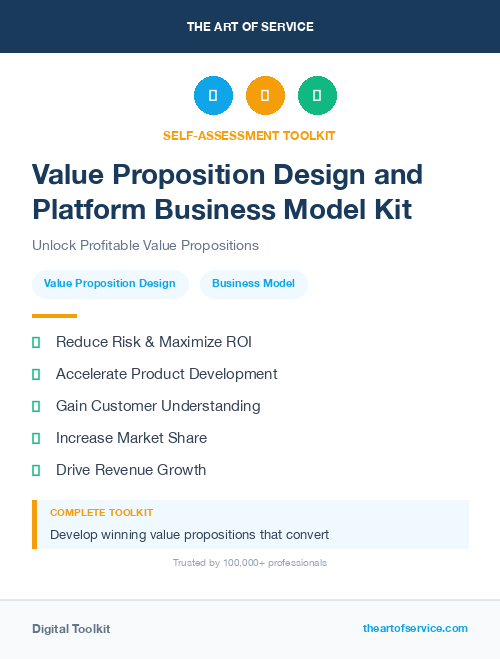 THE ART OF SERVICE

SELF-ASSESSMENT TOOLKIT

Value Proposition Design and Platform Business Model Kit

Unlock Profitable Value Propositions

Value Proposition Design

Business Model

Reduce Risk & Maximize ROI

Accelerate Product Development

Gain Customer Understanding

Increase Market Share

Drive Revenue Growth

COMPLETE TOOLKIT

Develop winning value propositions that convert

Trusted by 100,000+ professionals

Digital Toolkit

theartofservice.com